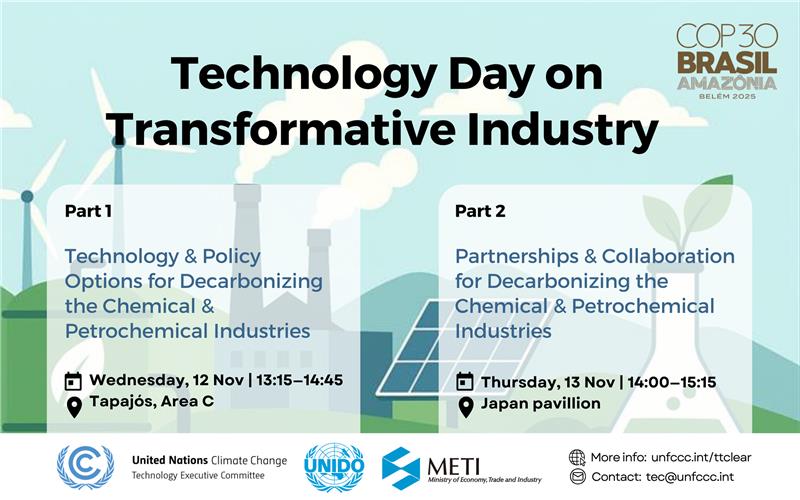 COP30
BRASIL
AMAZÔNIA
BELÉM 2025

Technology Day on Transformative Industry

Part 1

Technology & Policy Options for Decarbonizing the Chemical & Petrochemical Industries

Wednesday, 12 Nov | 13:15–14:45
Tapajós, Area C

Part 2

Partnerships & Collaboration for Decarbonizing the Chemical & Petrochemical Industries

Thursday, 13 Nov | 14:00–15:15
Japan pavillion

United Nations Climate Change
Technology Executive Committee

UNIDO

METI
Ministry of Economy, Trade and Industry

More info: unfccc.int/ttclear
Contact: tec@unfccc.int